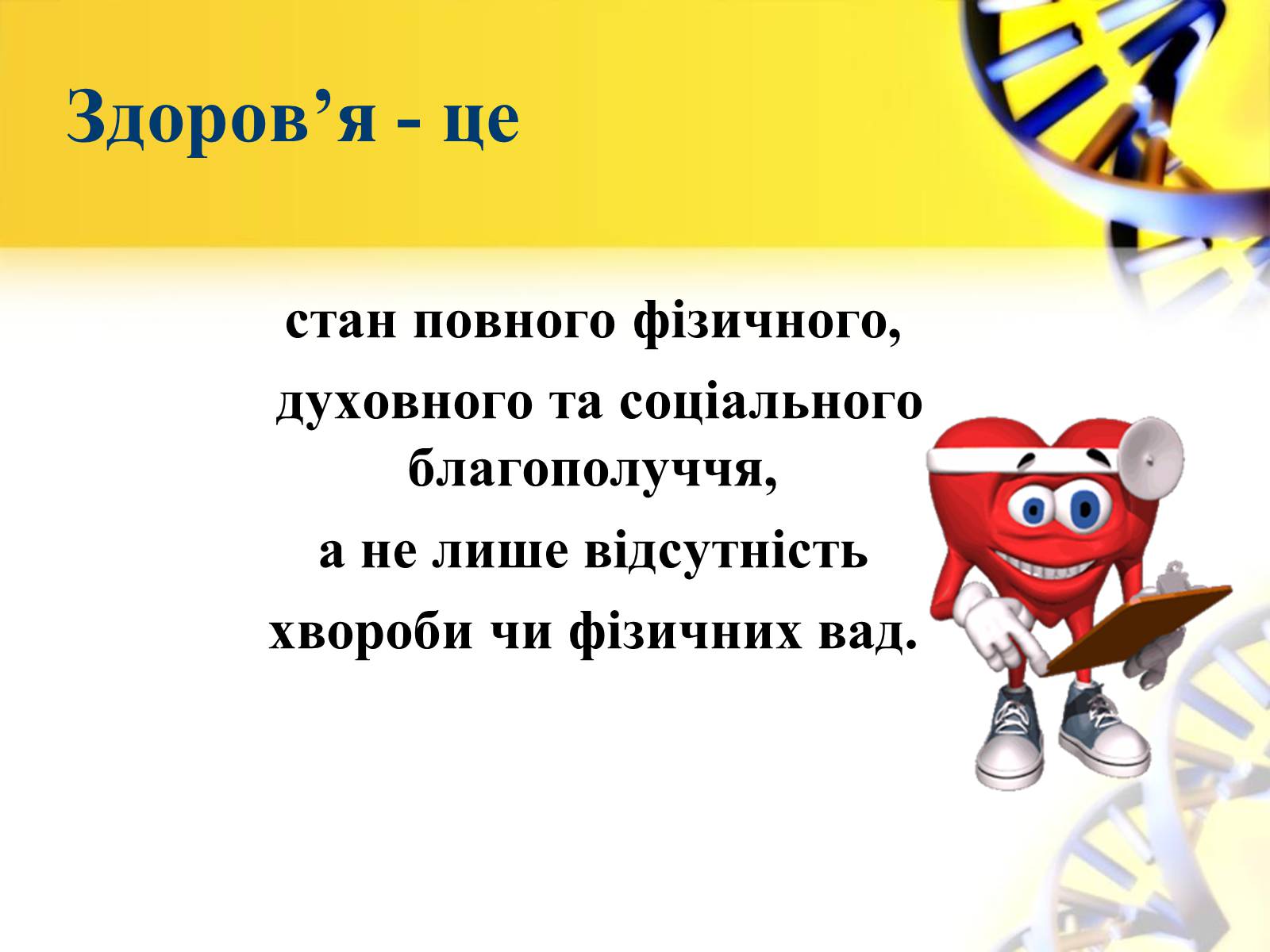 Здоров’я - це

стан повного фізичного,
духовного та соціального благополуччя,
а не лише відсутність
хвороби чи фізичних вад.